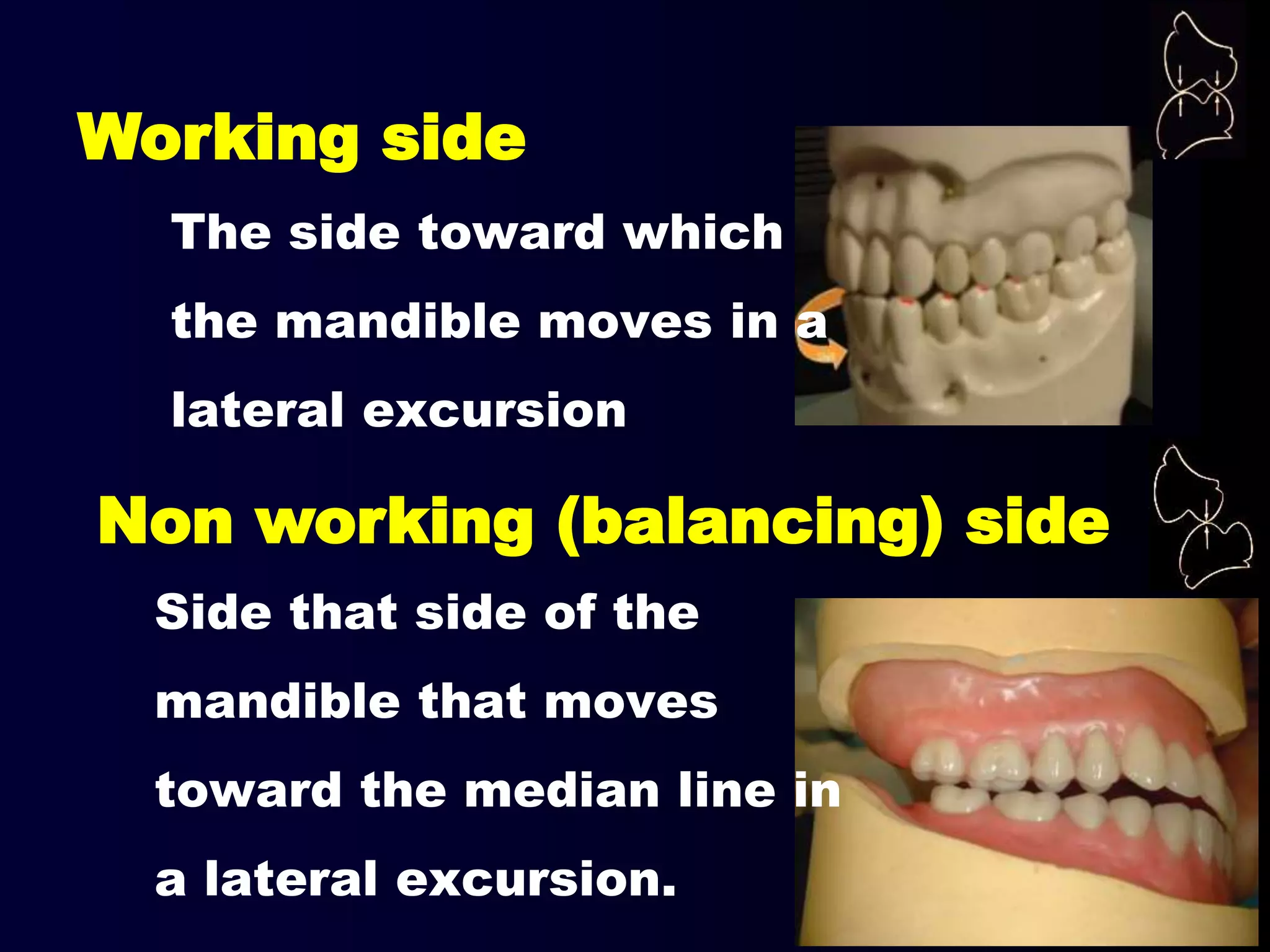 Working side

The side toward which the mandible moves in a lateral excursion

Non working (balancing) side

Side that side of the mandible that moves toward the median line in a lateral excursion.